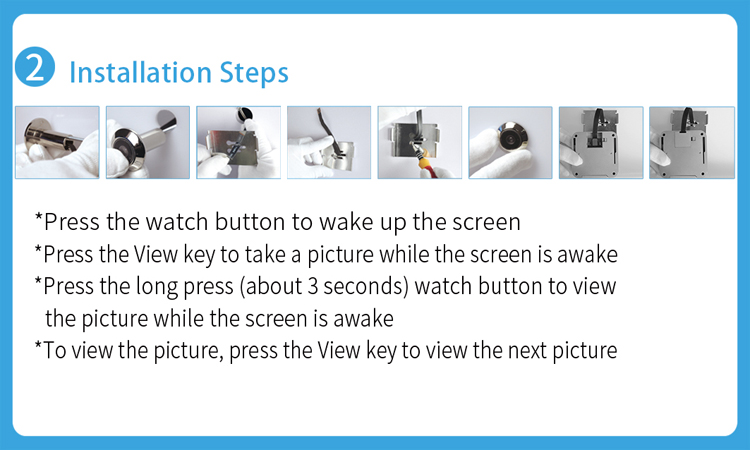 2 Installation Steps

*Press the watch button to wake up the screen
*Press the View key to take a picture while the screen is awake
*Press the long press (about 3 seconds) watch button to view the picture while the screen is awake
*To view the picture, press the View key to view the next picture